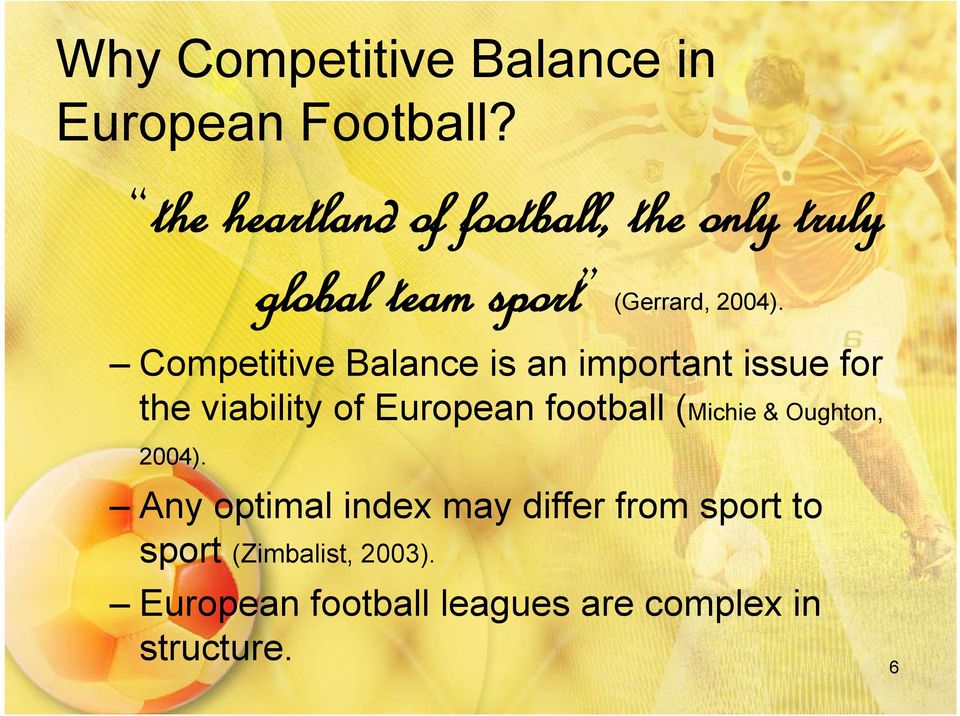 Why Competitive Balance in European Football?

"the heartland of football, the only truly global team sport" (Gerrard, 2004).

– Competitive Balance is an important issue for the viability of European football (Michie & Oughton, 2004).

– Any optimal index may differ from sport to sport (Zimbalist, 2003).

– European football leagues are complex in structure.

6